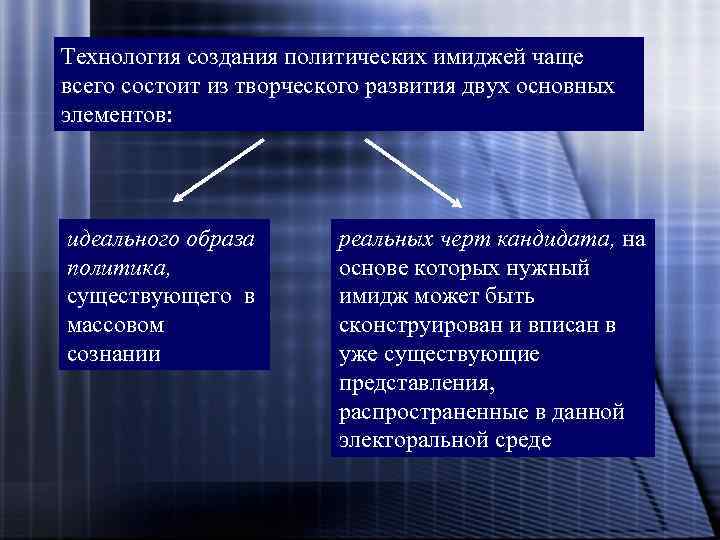 Технология создания политических имиджей чаще всего состоит из творческого развития двух основных элементов:

идеального образа политика, существующего в массовом сознании

реальных черт кандидата, на основе которых нужный имидж может быть сконструирован и вписан в уже существующие представления, распространенные в данной электоральной среде